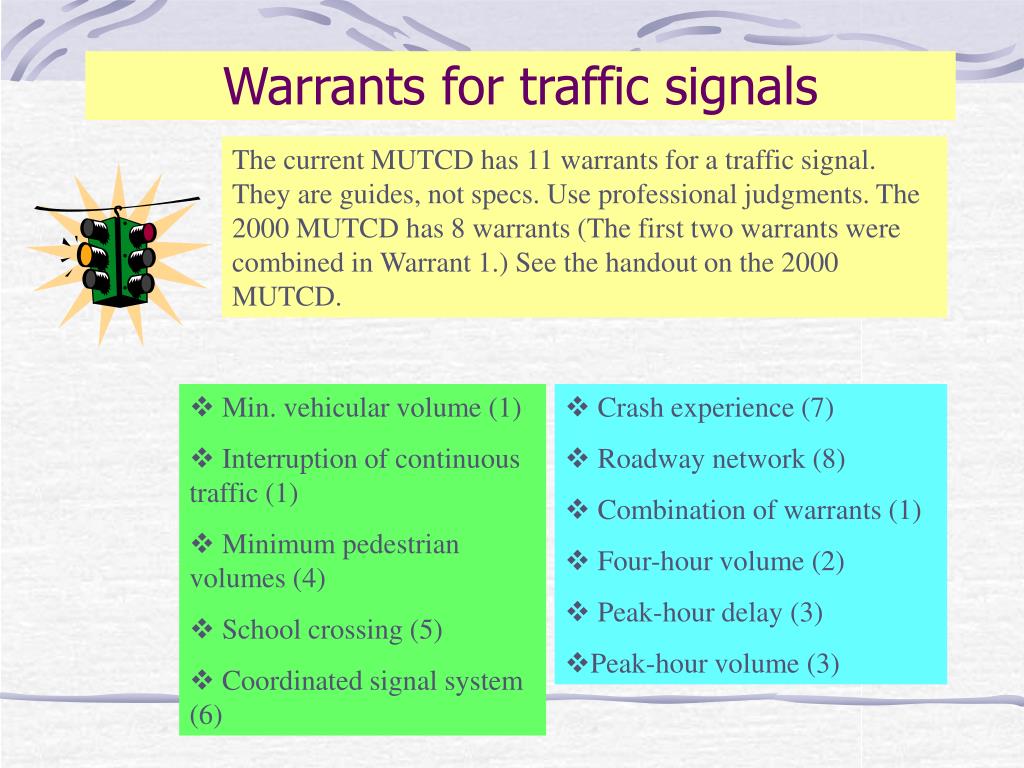 Warrants for traffic signals

The current MUTCD has 11 warrants for a traffic signal. They are guides, not specs. Use professional judgments. The 2000 MUTCD has 8 warrants (The first two warrants were combined in Warrant 1.) See the handout on the 2000 MUTCD.

❖ Min. vehicular volume (1)

❖ Interruption of continuous traffic (1)

❖ Minimum pedestrian volumes (4)

❖ School crossing (5)

❖ Coordinated signal system (6)

❖ Crash experience (7)

❖ Roadway network (8)

❖ Combination of warrants (1)

❖ Four-hour volume (2)

❖ Peak-hour delay (3)

❖Peak-hour volume (3)